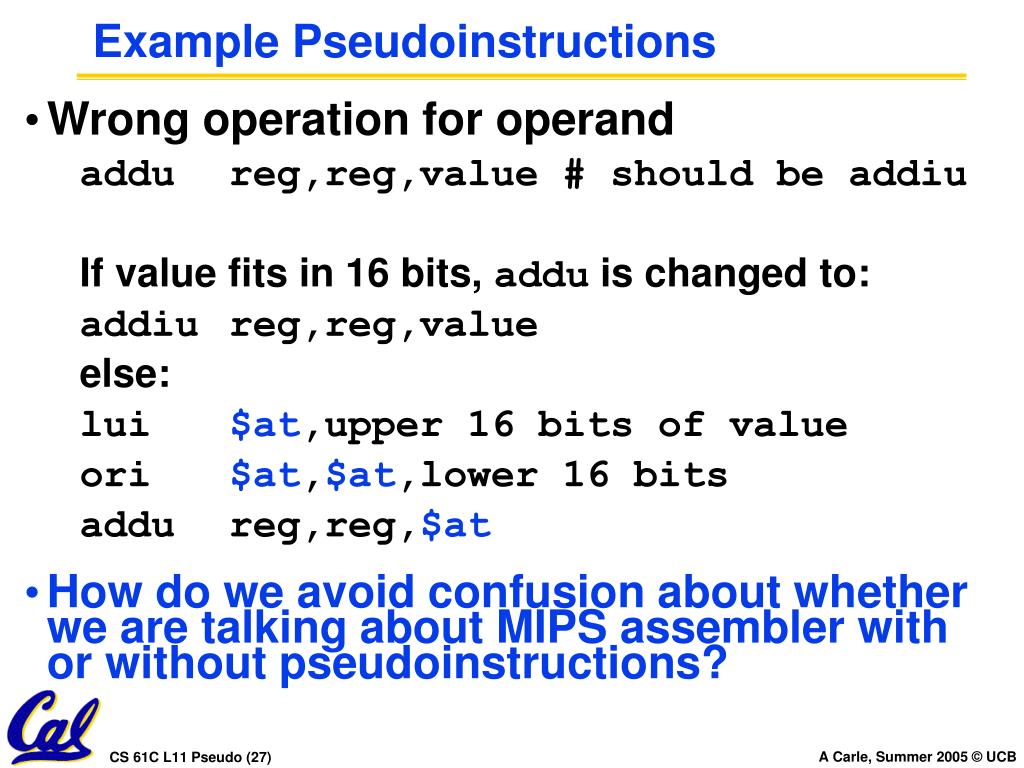 Example Pseudoinstructions

• Wrong operation for operand

addu reg,reg,value # should be addiu

If value fits in 16 bits, addu is changed to:

addiu reg,reg,value

else:

lui $at,upper 16 bits of value

ori $at,$at,lower 16 bits

addu reg,reg,$at

• How do we avoid confusion about whether we are talking about MIPS assembler with or without pseudoinstructions?

Cal

CS 61C L11 Pseudo (27)

A Carle, Summer 2005 © UCB